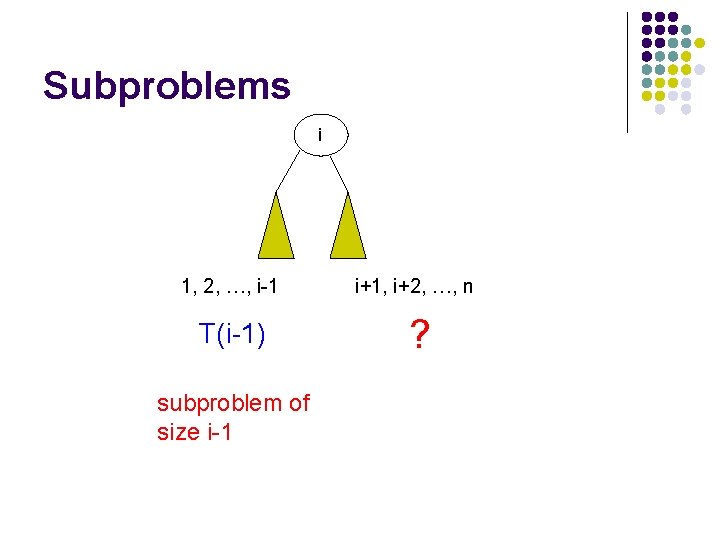 Subproblems

i

1, 2, …, i-1

i+1, i+2, …, n

T(i-1)

?

subproblem of size i-1